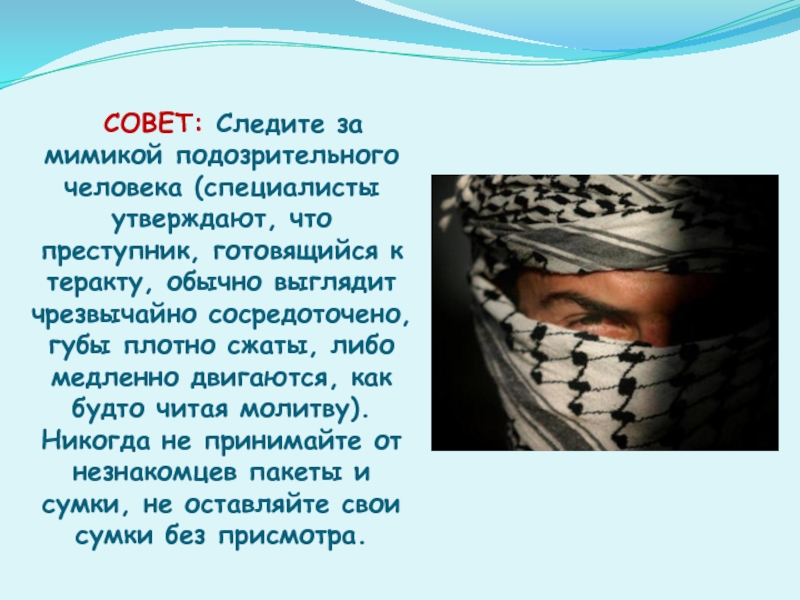 СОВЕТ: Следите за мимикой подозрительного человека (специалисты утверждают, что преступник, готовящийся к теракту, обычно выглядит чрезвычайно сосредоточено, губы плотно сжаты, либо медленно двигаются, как будто читая молитву). Никогда не принимайте от незнакомцев пакеты и сумки, не оставляйте свои сумки без присмотра.